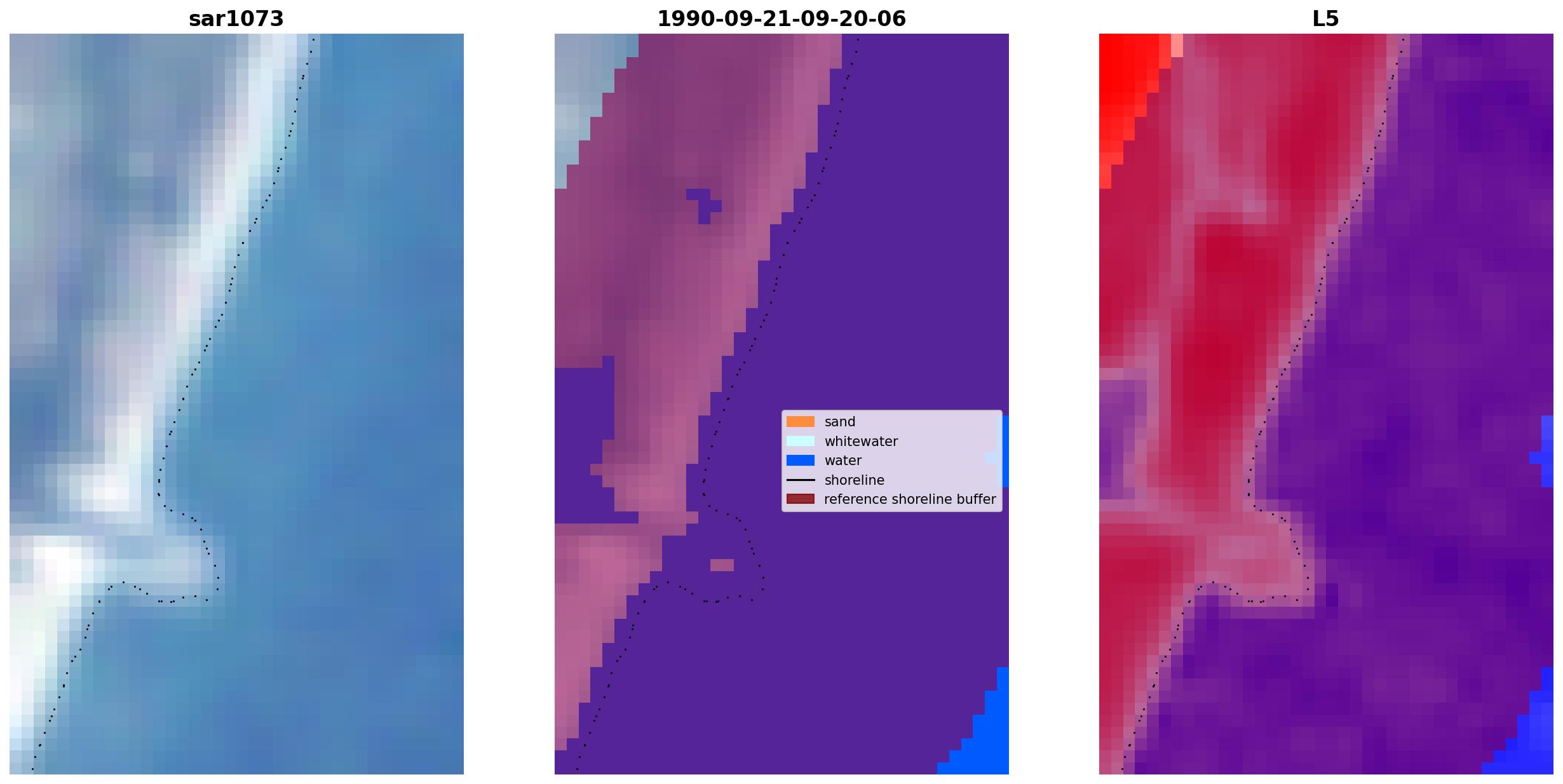 sar1073

1990-09-21-09-20-06

L5

sand
whitewater
water
shoreline
reference shoreline buffer